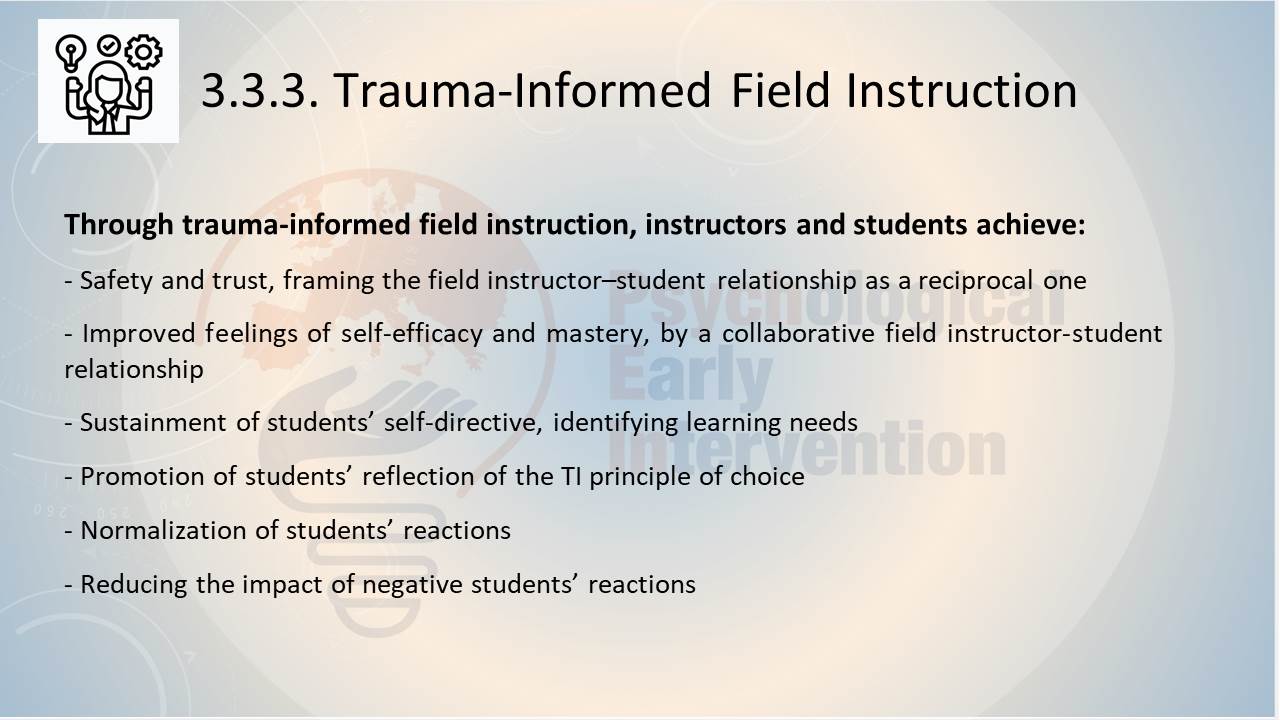 3.3.3. Trauma-Informed Field Instruction

**Through trauma-informed field instruction, instructors and students achieve:**

- Safety and trust, framing the field instructor–student relationship as a reciprocal one

- Improved feelings of self-efficacy and mastery, by a collaborative field instructor-student relationship

- Sustainment of students' self-directive, identifying learning needs

- Promotion of students' reflection of the TI principle of choice

- Normalization of students' reactions

- Reducing the impact of negative students' reactions

Psychological Early Intervention